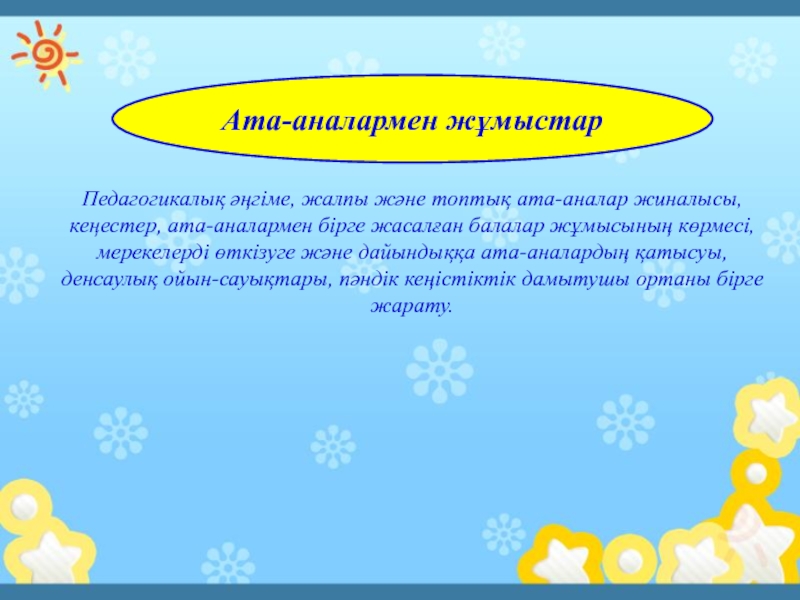 Ата-аналармен жұмыстар

Педагогикалық әңгіме, жалпы және топтық ата-аналар жиналысы, кеңестер, ата-аналармен бірге жасалған балалар жұмысының көрмесі, мерекелерді өткізуге және дайындыққа ата-аналардың қатысуы, денсаулық ойын-сауықтары, пәндік кеңістіктік дамытушы ортаны бірге жарату.